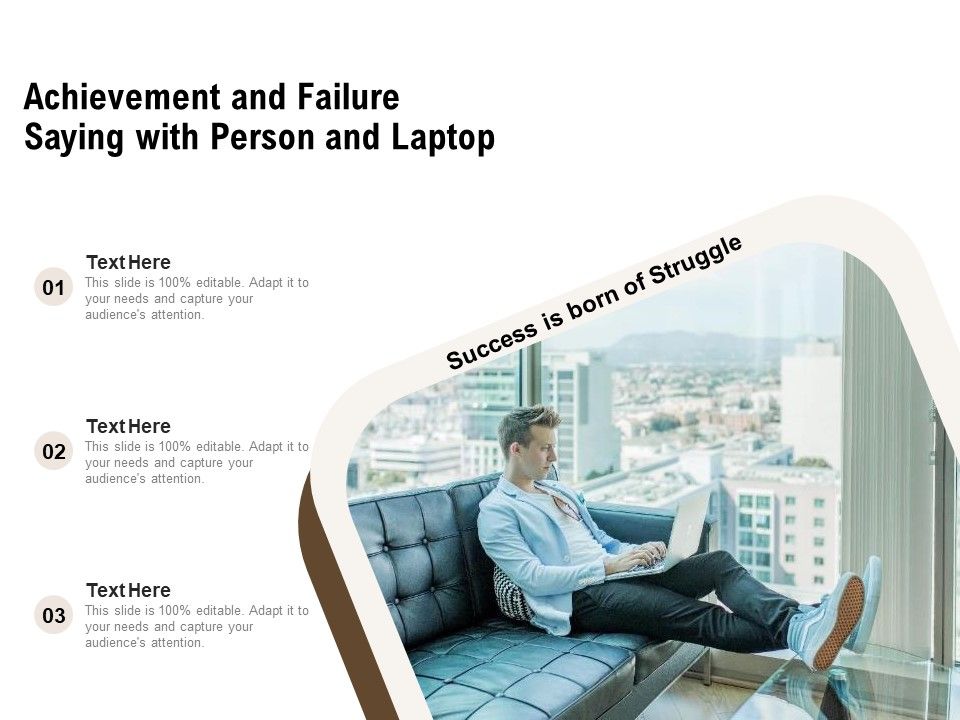 Achievement and Failure Saying with Person and Laptop

01
Text Here
This slide is 100% editable. Adapt it to your needs and capture your audience's attention.

02
Text Here
This slide is 100% editable. Adapt it to your needs and capture your audience's attention.

03
Text Here
This slide is 100% editable. Adapt it to your needs and capture your audience's attention.

Success is born of Struggle